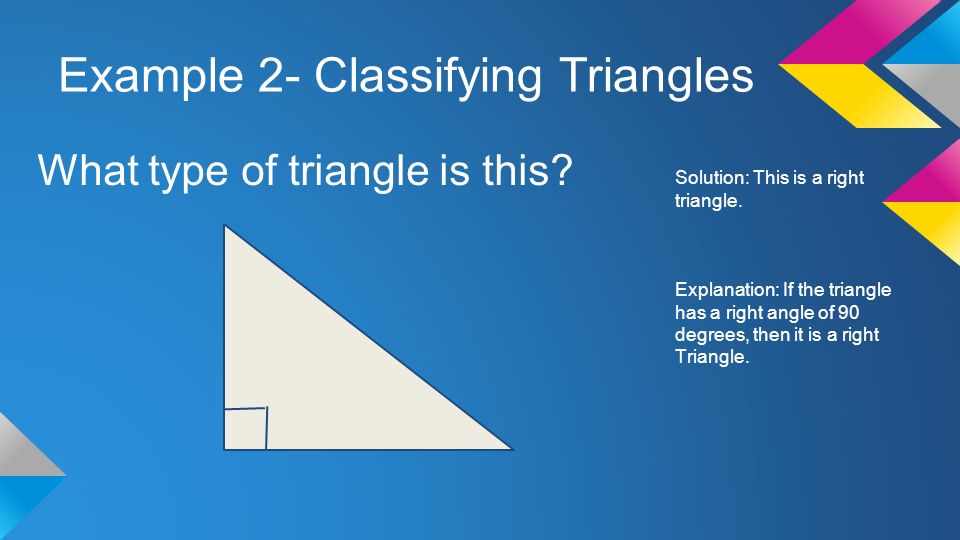 Example 2- Classifying Triangles

What type of triangle is this?

Solution: This is a right triangle.

Explanation: If the triangle has a right angle of 90 degrees, then it is a right Triangle.